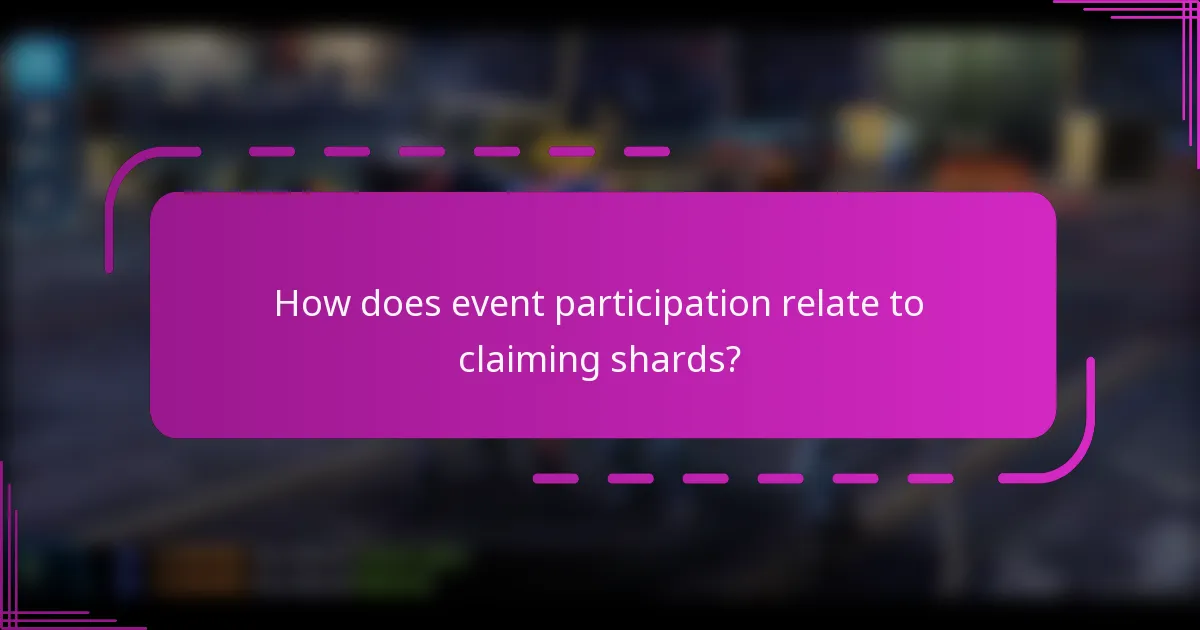 How does event participation relate to claiming shards?